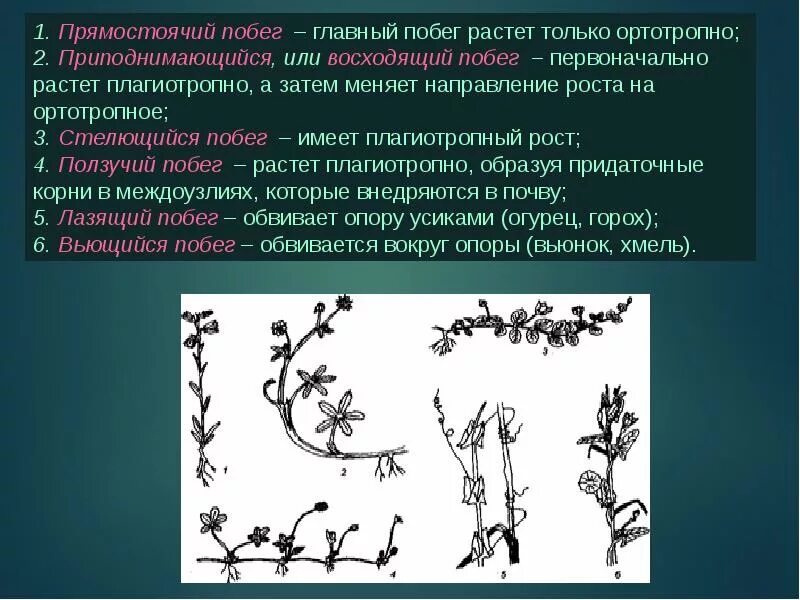 1. Прямостоячий побег – главный побег растет только ортотропно;
2. Приподнимающийся, или восходящий побег – первоначально растет плагиотропно, а затем меняет направление роста на ортотропное;
3. Стелющийся побег – имеет плагиотропный рост;
4. Ползучий побег – растет плагиотропно, образуя придаточные корни в междоузлиях, которые внедряются в почву;
5. Лазящий побег – обвивает опору усиками (огурец, горох);
6. Вьющийся побег – обвивается вокруг опоры (вьюнок, хмель).

1 2 3 4 5 6